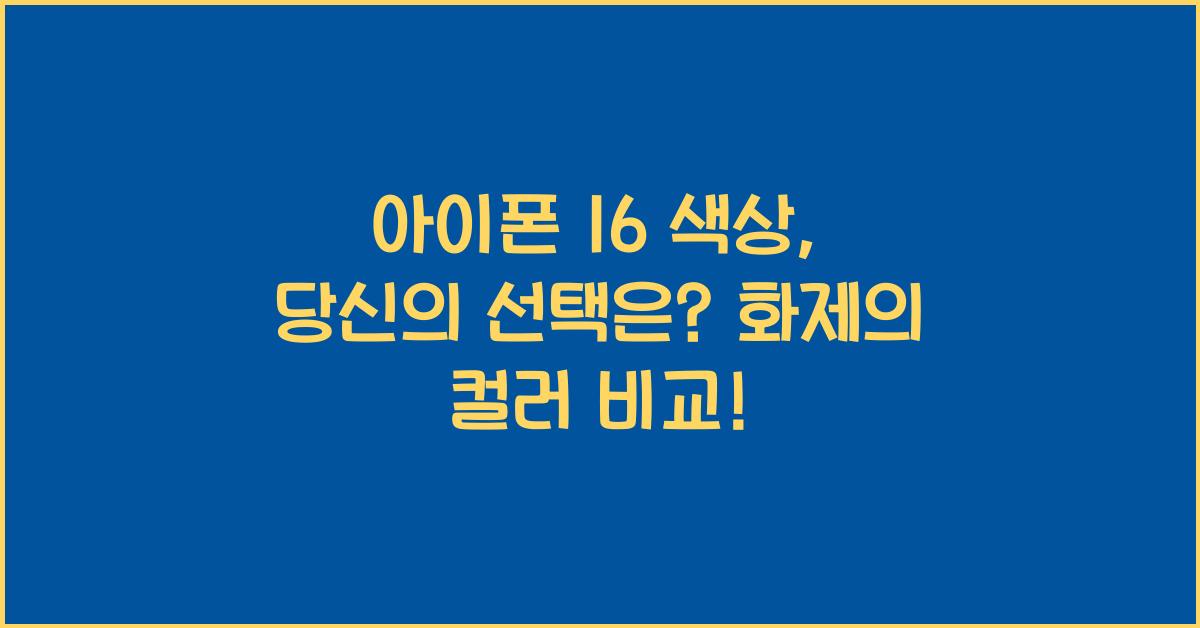 아이폰 16 색상, 당신의 선택은? 화제의 컬러 비교!